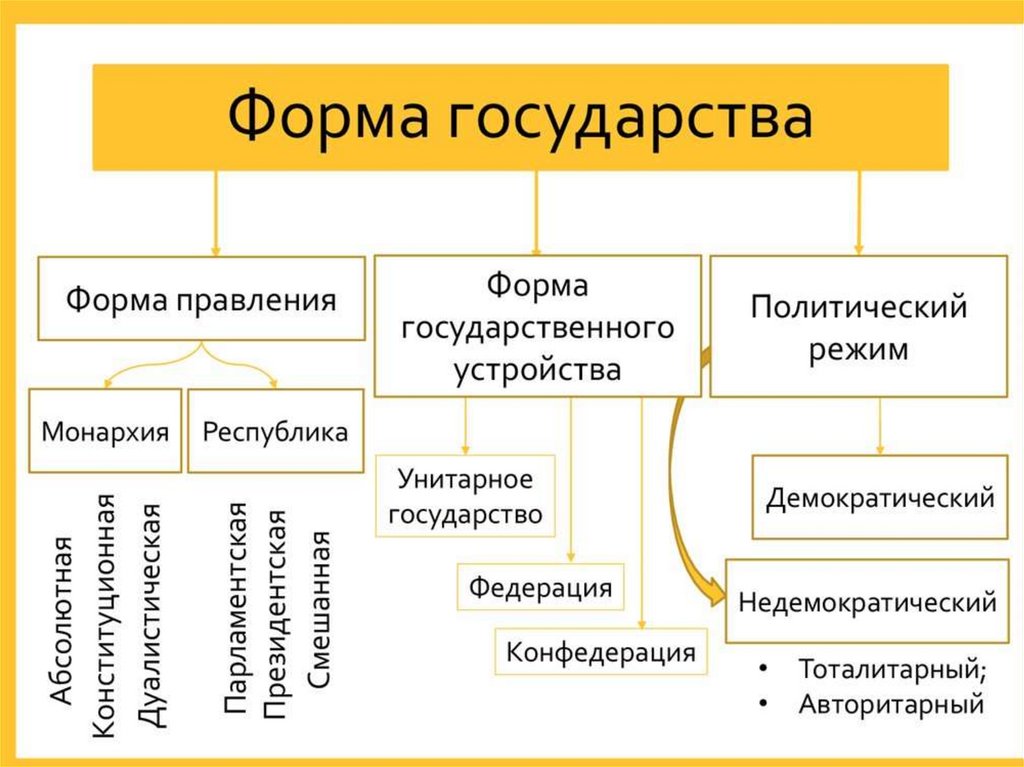 Форма государства

Форма правления

Монархия

Республика

Абсолютная
Конституционная
Дуалистическая

Парламентская
Президентская
Смешанная

Форма государственного устройства

Унитарное государство

Федерация

Конфедерация

Политический режим

Демократический

Недемократический

• Тоталитарный;
• Авторитарный